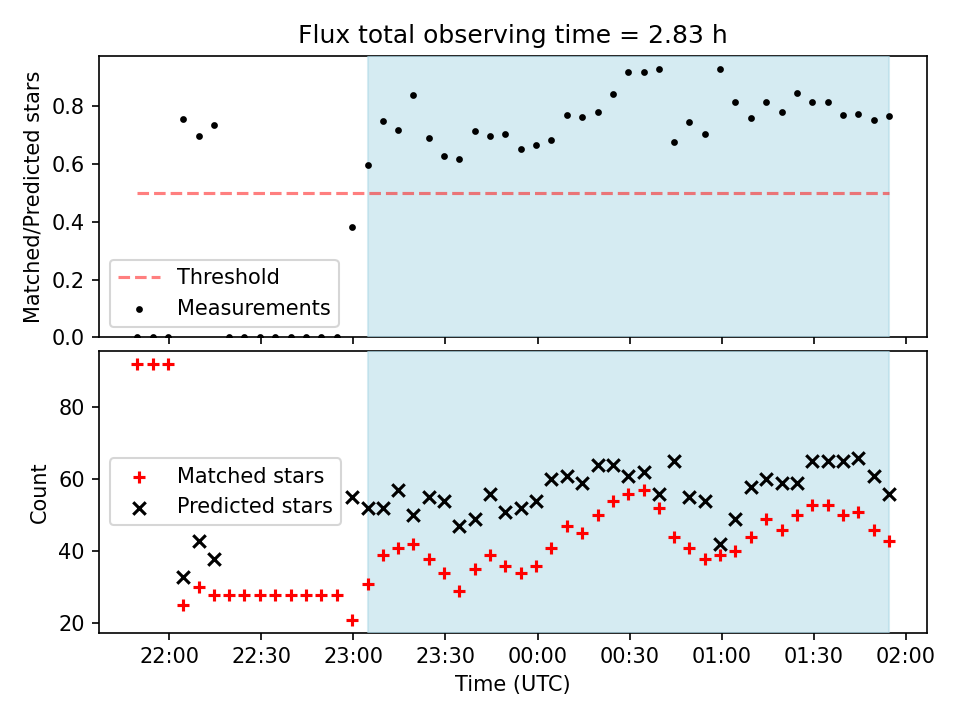 Flux total observing time = 2.83 h

Matched/Predicted stars

0.8
0.6
0.4
0.2
0.0

Threshold
Measurements

Count

80
60
40
20

Matched stars
Predicted stars

22:00 22:30 23:00 23:30 00:00 00:30 01:00 01:30 02:00

Time (UTC)